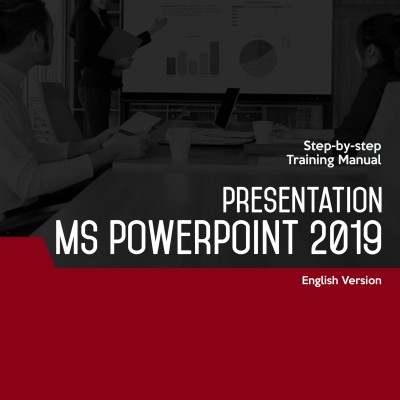 Step-by-step
Training Manual

PRESENTATION
MS POWERPOINT 2019

English Version